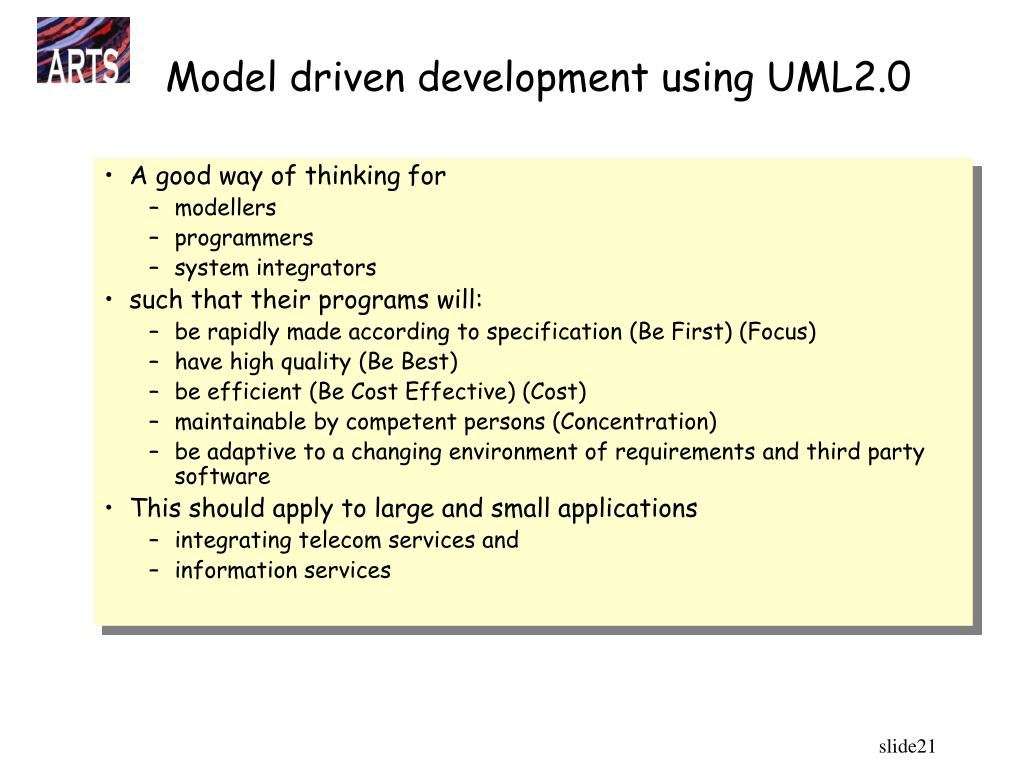 ARTS

Model driven development using UML2.0

• A good way of thinking for
– modellers
– programmers
– system integrators
• such that their programs will:
– be rapidly made according to specification (Be First) (Focus)
– have high quality (Be Best)
– be efficient (Be Cost Effective) (Cost)
– maintainable by competent persons (Concentration)
– be adaptive to a changing environment of requirements and third party software
• This should apply to large and small applications
– integrating telecom services and
– information services

slide21